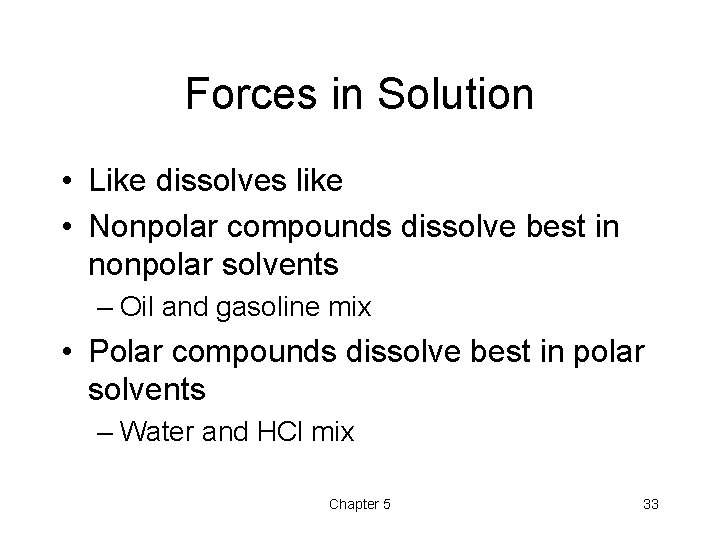 Forces in Solution

• Like dissolves like
• Nonpolar compounds dissolve best in nonpolar solvents
– Oil and gasoline mix
• Polar compounds dissolve best in polar solvents
– Water and HCl mix

Chapter 5

33